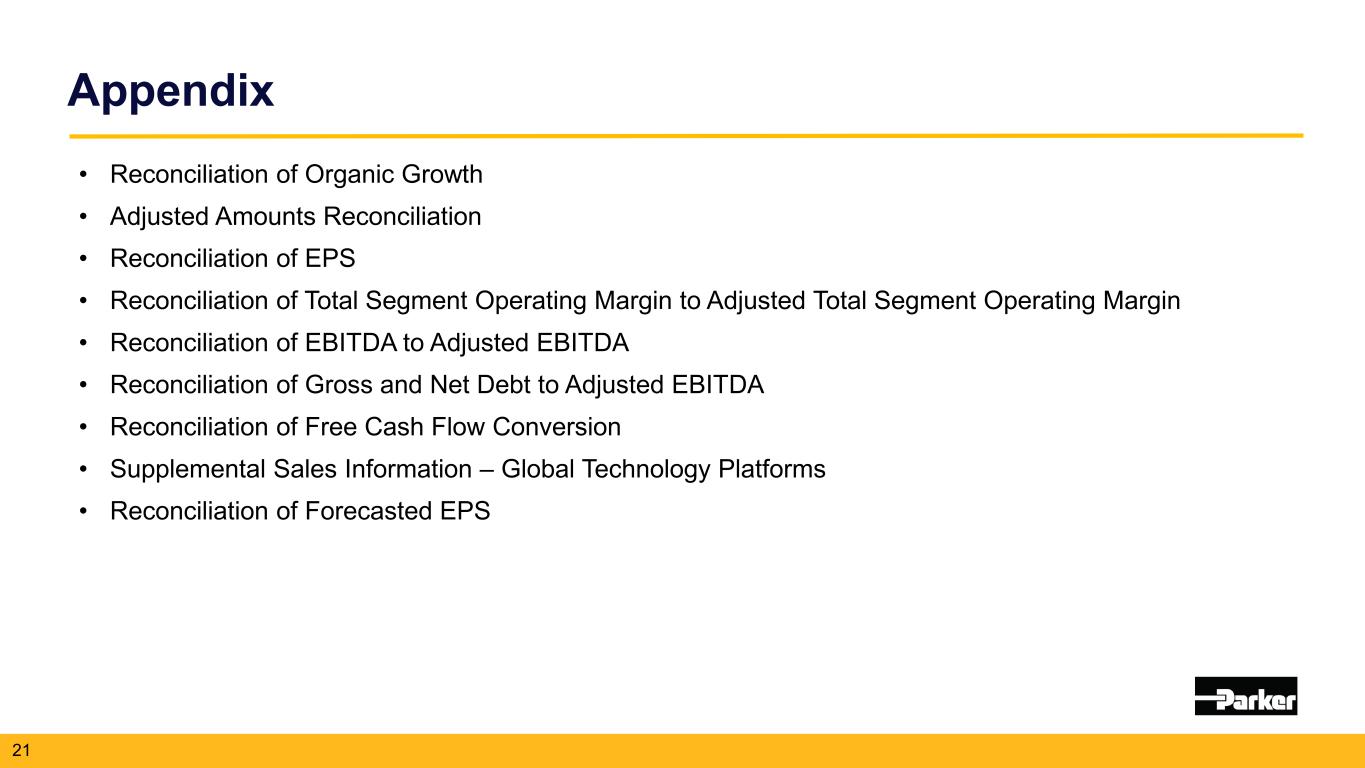 Appendix

• Reconciliation of Organic Growth
• Adjusted Amounts Reconciliation
• Reconciliation of EPS
• Reconciliation of Total Segment Operating Margin to Adjusted Total Segment Operating Margin
• Reconciliation of EBITDA to Adjusted EBITDA
• Reconciliation of Gross and Net Debt to Adjusted EBITDA
• Reconciliation of Free Cash Flow Conversion
• Supplemental Sales Information – Global Technology Platforms
• Reconciliation of Forecasted EPS

Parker

21